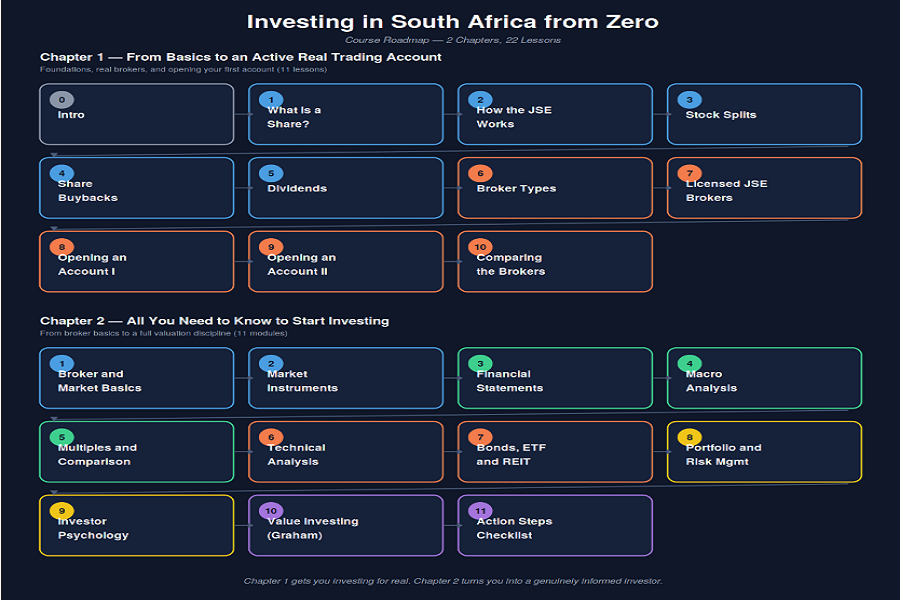 Investing in South Africa from Zero

Course Roadmap — 2 Chapters, 22 Lessons

Chapter 1 — From Basics to an Active Real Trading Account

Foundations, real brokers, and opening your first account (11 lessons)

0 Intro

1 What is a Share?

2 How the JSE Works

3 Stock Splits

4 Share Buybacks

5 Dividends

6 Broker Types

7 Licensed JSE Brokers

8 Opening an Account I

9 Opening an Account II

10 Comparing the Brokers

Chapter 2 — All You Need to Know to Start Investing

From broker basics to a full valuation discipline (11 modules)

1 Broker and Market Basics

2 Market Instruments

3 Financial Statements

4 Macro Analysis

5 Multiples and Comparison

6 Technical Analysis

7 Bonds, ETF and REIT

8 Portfolio and Risk Mgmt

9 Investor Psychology

10 Value Investing (Graham)

11 Action Steps Checklist

Chapter 1 gets you investing for real. Chapter 2 turns you into a genuinely informed investor.